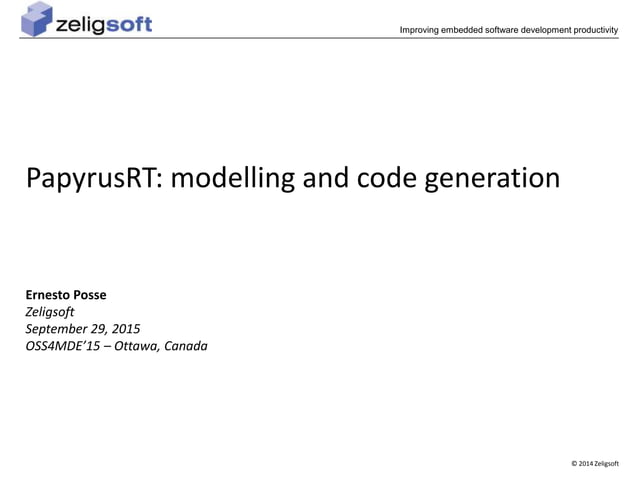 zeligsoft

Improving embedded software development productivity

PapyrusRT: modelling and code generation

Ernesto Posse
Zeligsoft
September 29, 2015
OSS4MDE'15 – Ottawa, Canada

© 2014 Zeligsoft